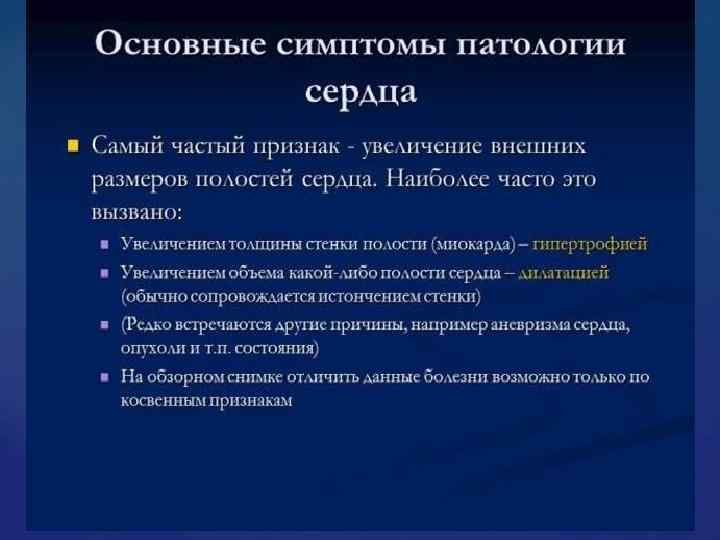 Основные симптомы патологии сердца

Самый частый признак - увеличение внешних размеров полостей сердца. Наиболее часто это вызвано:

Увеличением толщины стенки полости (миокарда) – гипертрофией

Увеличением объема какой-либо полости сердца – дилатацией (обычно сопровождается истончением стенки)

(Редко встречаются другие причины, например аневризма сердца, опухоли и т.п. состояния)

На обзорном снимке отличить данные болезни возможно только по косвенным признакам